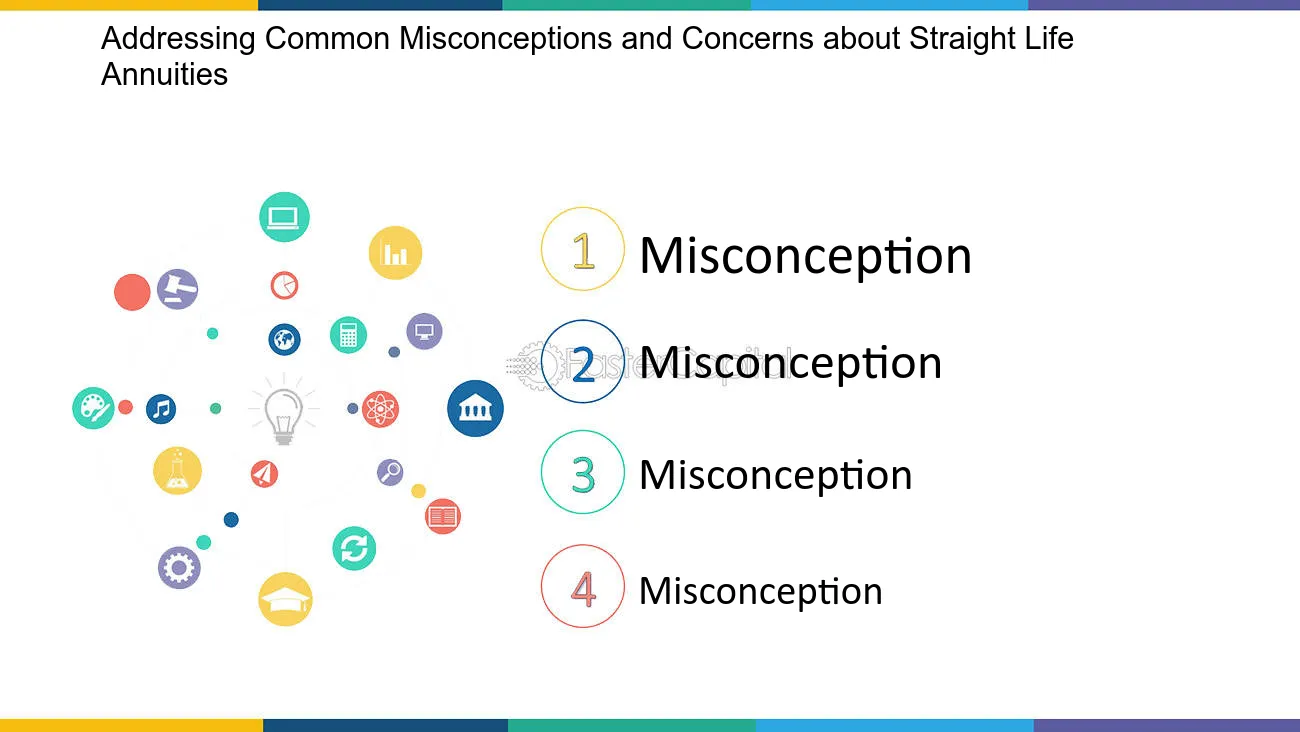 Addressing Common Misconceptions and Concerns about Straight Life Annuities

1 Misconception

2 Misconception

3 Misconception

4 Misconception

FasterCapital